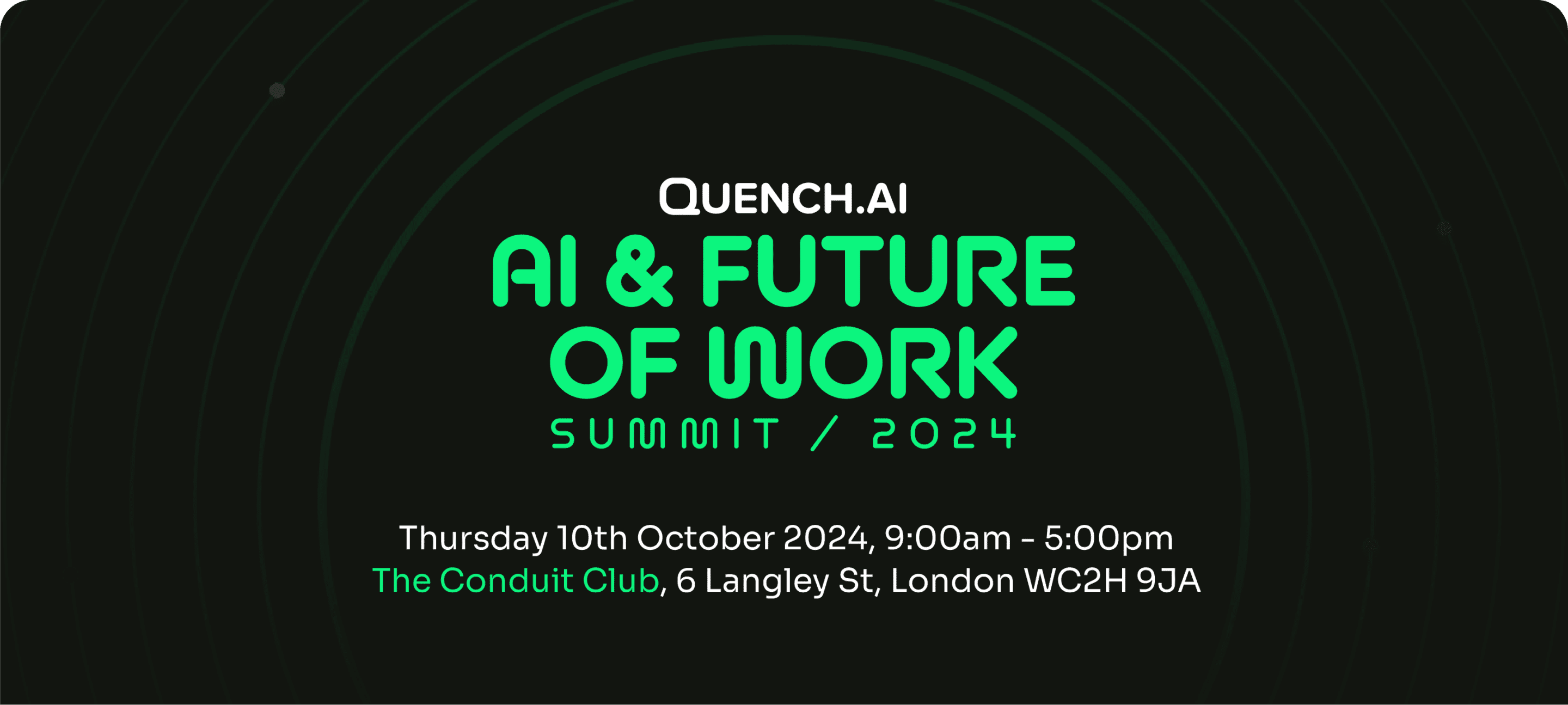 QUENCH.AI

AI & FUTURE OF WORK

SUMMIT / 2024

Thursday 10th October 2024, 9:00am - 5:00pm
The Conduit Club, 6 Langley St, London WC2H 9JA